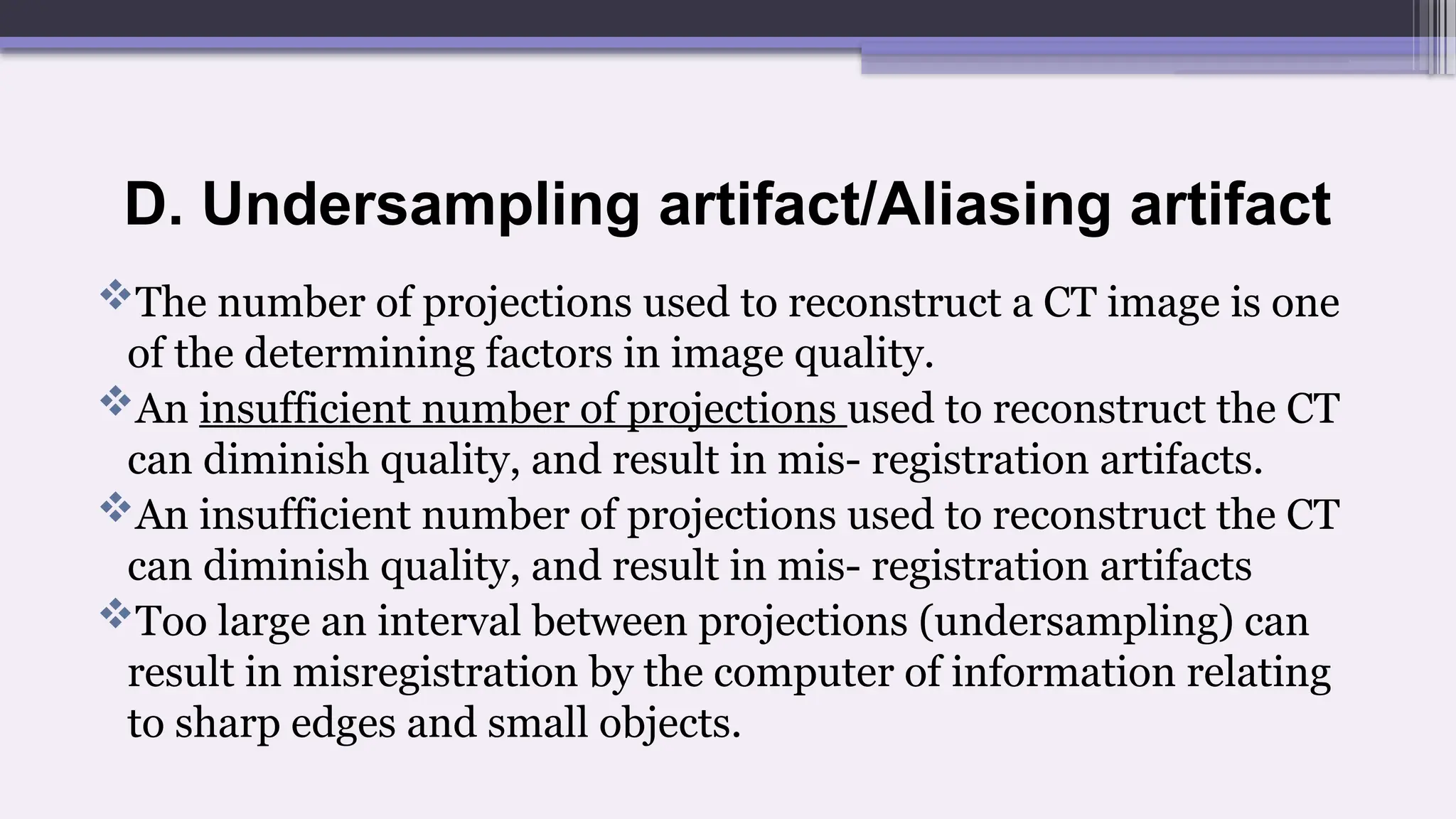 D. Undersampling artifact/Aliasing artifact

❖The number of projections used to reconstruct a CT image is one of the determining factors in image quality.

❖An insufficient number of projections used to reconstruct the CT can diminish quality, and result in mis- registration artifacts.

❖An insufficient number of projections used to reconstruct the CT can diminish quality, and result in mis- registration artifacts

❖Too large an interval between projections (undersampling) can result in misregistration by the computer of information relating to sharp edges and small objects.